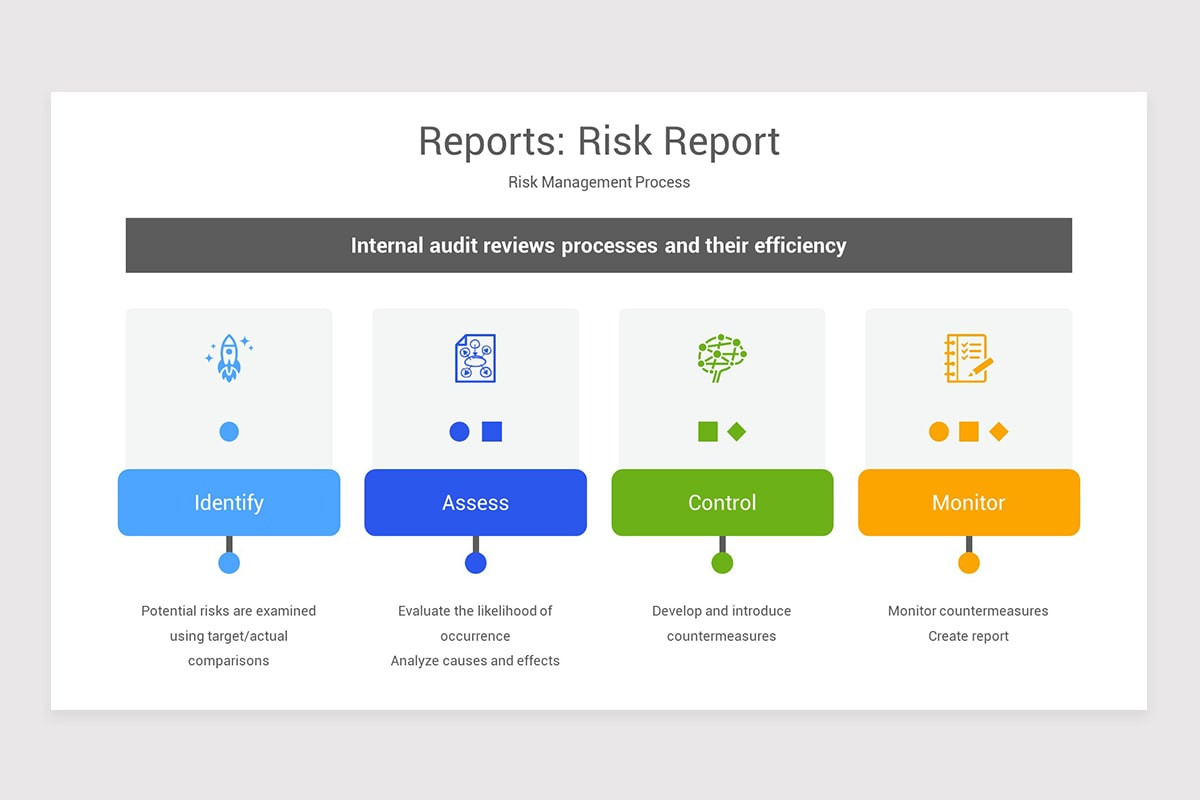 Reports: Risk Report

Risk Management Process

Internal audit reviews processes and their efficiency

Identify

Potential risks are examined using target/actual comparisons

Assess

Evaluate the likelihood of occurrence
Analyze causes and effects

Control

Develop and introduce countermeasures

Monitor

Monitor countermeasures
Create report